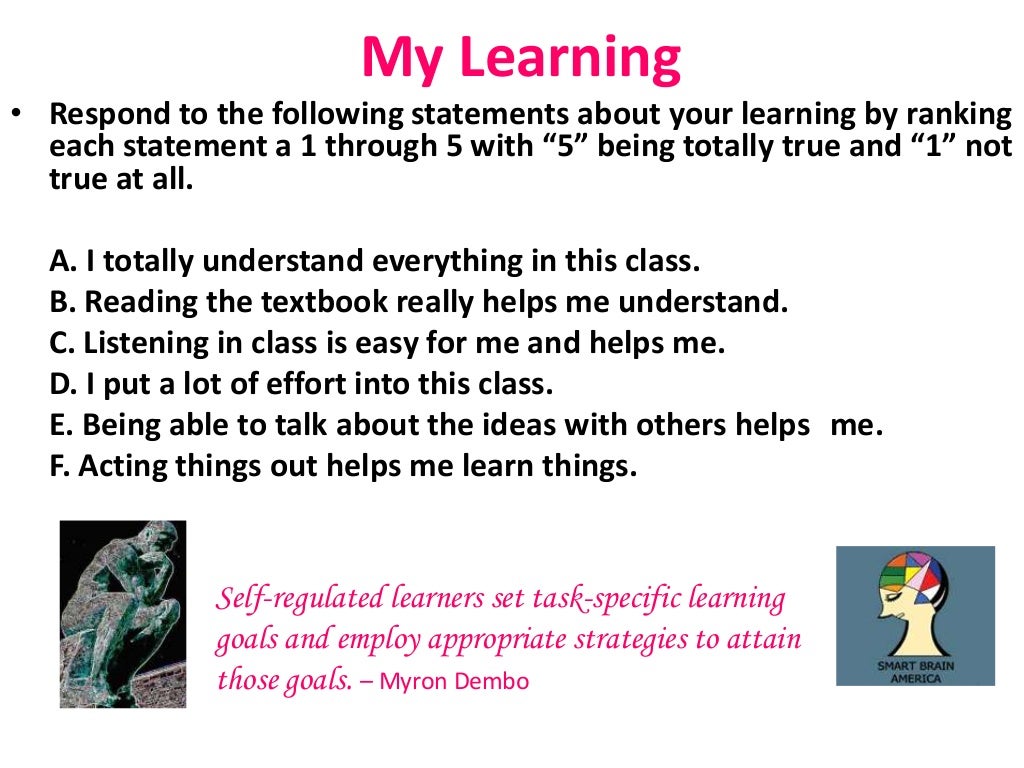 My Learning

• Respond to the following statements about your learning by ranking each statement a 1 through 5 with “5” being totally true and “1” not true at all.

A. I totally understand everything in this class.
B. Reading the textbook really helps me understand.
C. Listening in class is easy for me and helps me.
D. I put a lot of effort into this class.
E. Being able to talk about the ideas with others helps me.
F. Acting things out helps me learn things.

Self-regulated learners set task-specific learning goals and employ appropriate strategies to attain those goals. – Myron Dembo

SMART BRAIN AMERICA